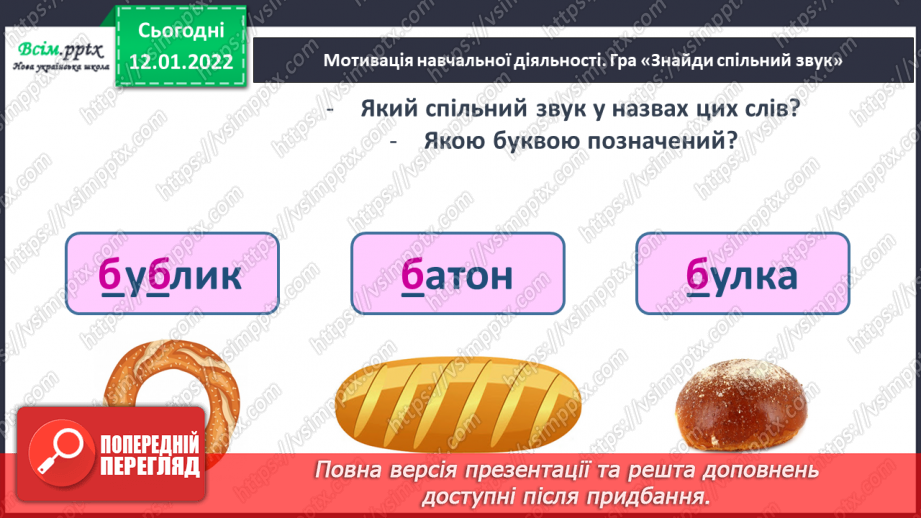 Всім.pptx
Нова українська школа

Сьогодні
12.01.2022

Мотивація навчальної діяльності. Гра «Знайди спільний звук»

- Який спільний звук у назвах цих слів?
- Якою буквою позначений?

бублик

батон

булка

ПОПЕРЕДНІЙ ПЕРЕГЛЯД

Повна версія презентації та решта доповнень доступні після придбання.

https://vsimpptx.com